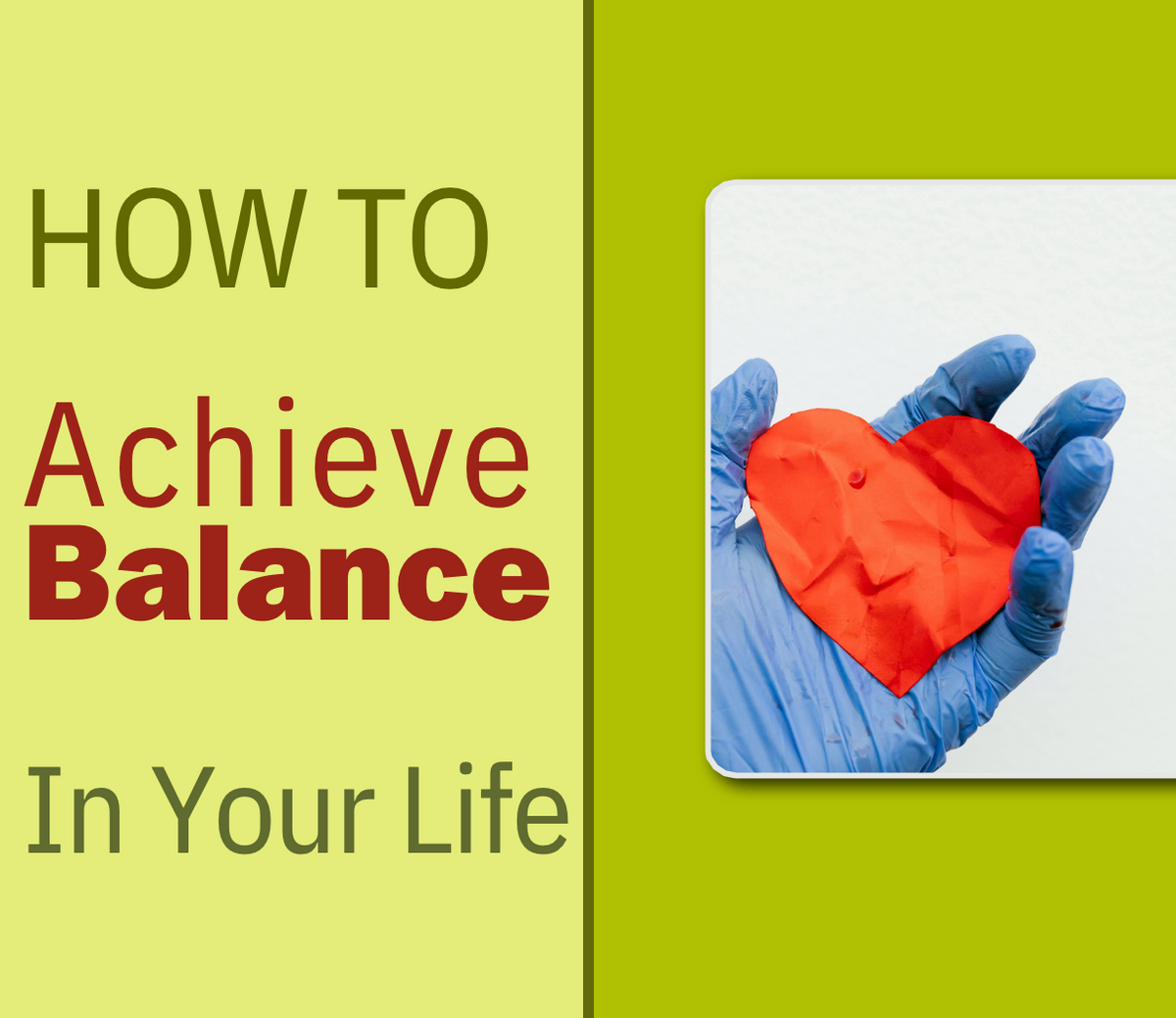 HOW TO

Achieve
Balance

In Your Life